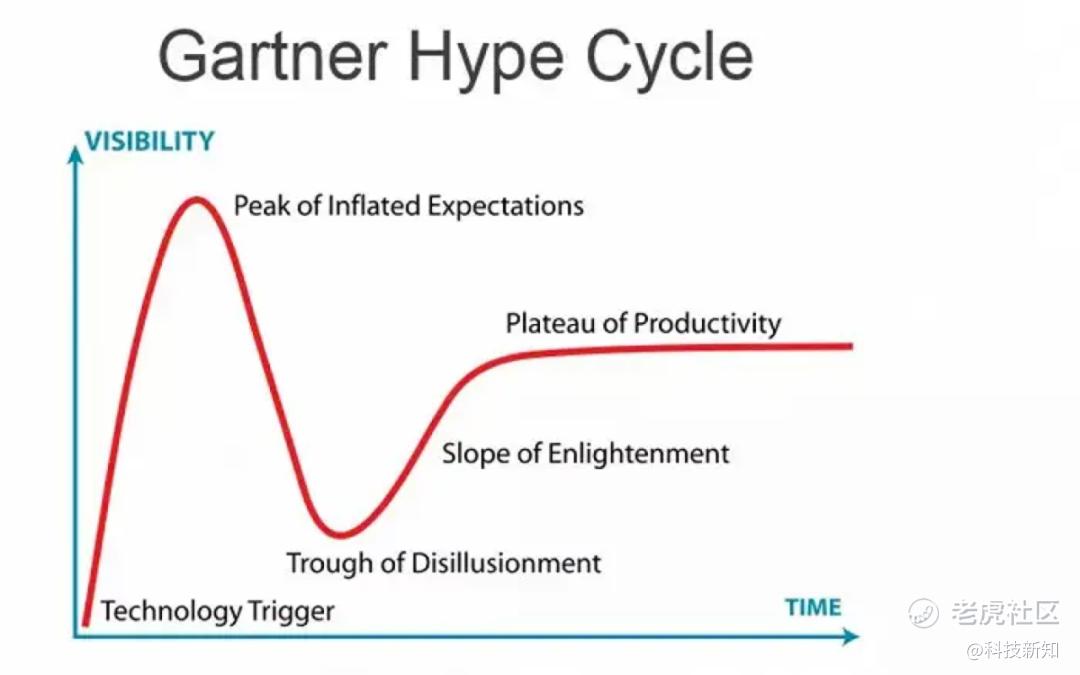 Gartner Hype Cycle

VISIBILITY

Peak of Inflated Expectations

Plateau of Productivity

Slope of Enlightenment

Trough of Disillusionment

Technology Trigger

TIME

老虎社区
@科技新知